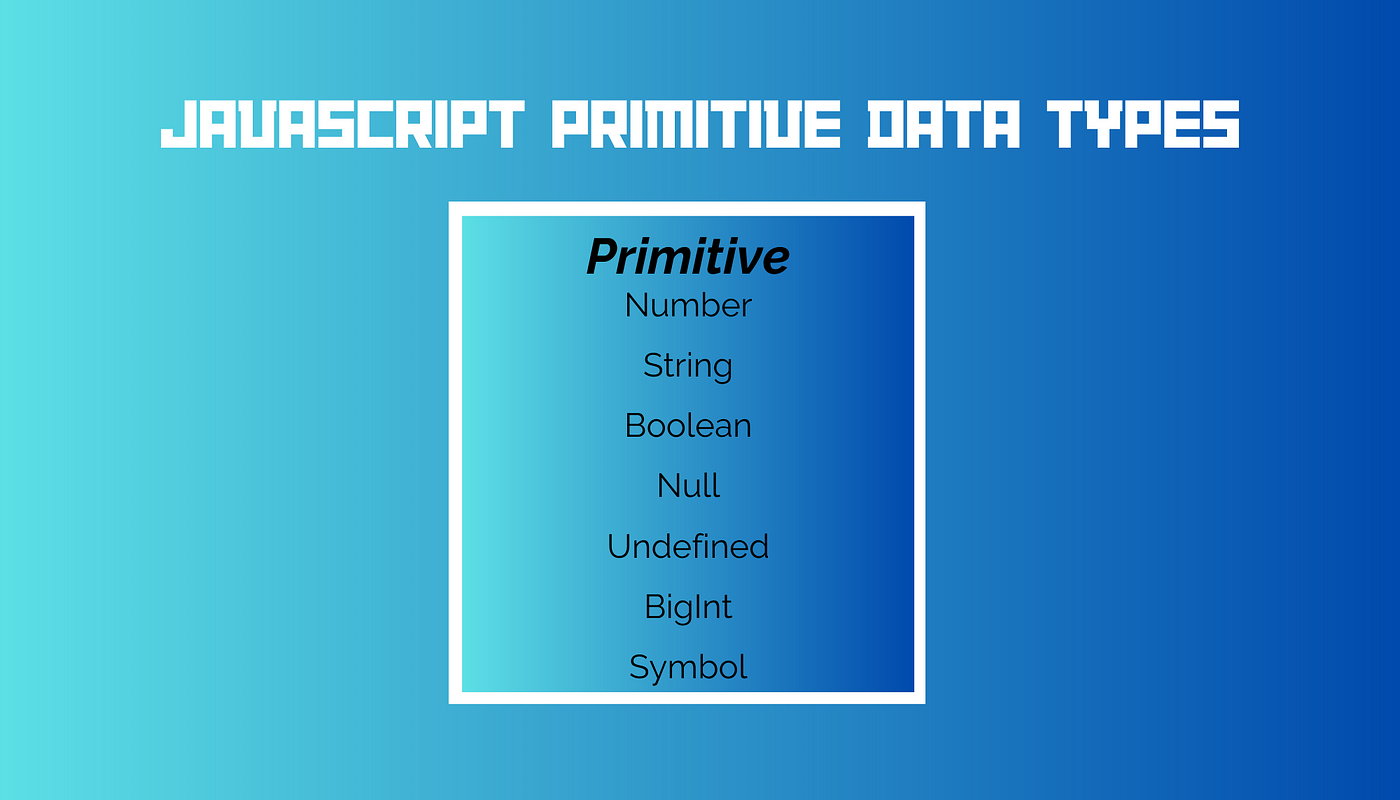 JAVASCRIPT PRIMITIVE DATA TYPES

Primitive
Number
String
Boolean
Null
Undefined
BigInt
Symbol